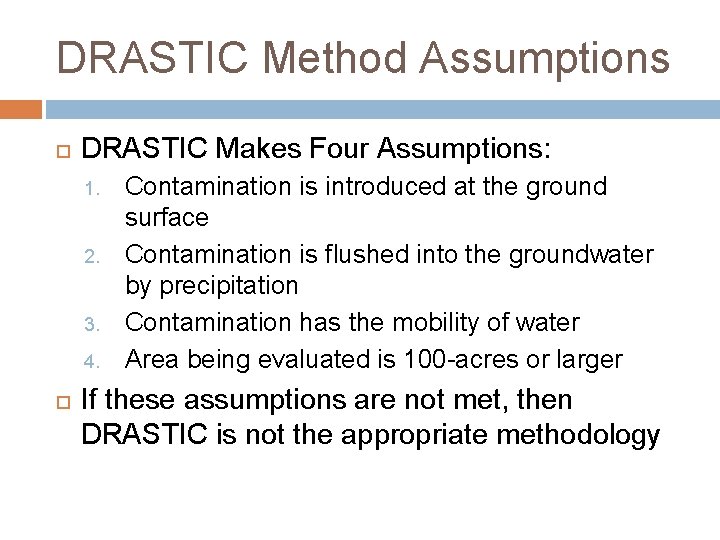 DRASTIC Method Assumptions

DRASTIC Makes Four Assumptions:
1. Contamination is introduced at the ground surface
2. Contamination is flushed into the groundwater by precipitation
3. Contamination has the mobility of water
4. Area being evaluated is 100-acres or larger

If these assumptions are not met, then DRASTIC is not the appropriate methodology